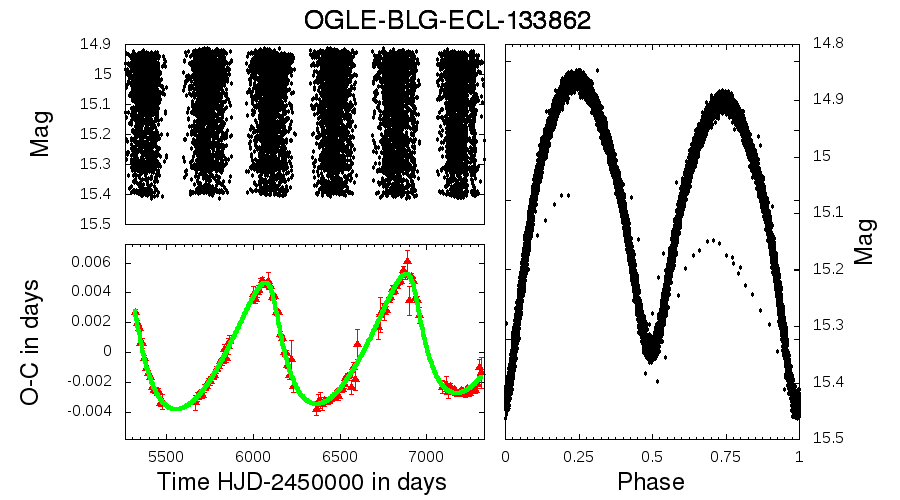 OGLE-BLG-ECL-133862

Mag

14.9
15
15.1
15.2
15.3
15.4
15.5

O-C in days

0.006
0.004
0.002
0
-0.002
-0.004

5500
6000
6500
7000

Time HJD-2450000 in days

14.8
14.9
15
15.1
15.2
15.3
15.4
15.5

Mag

0
0.25
0.5
0.75
1

Phase